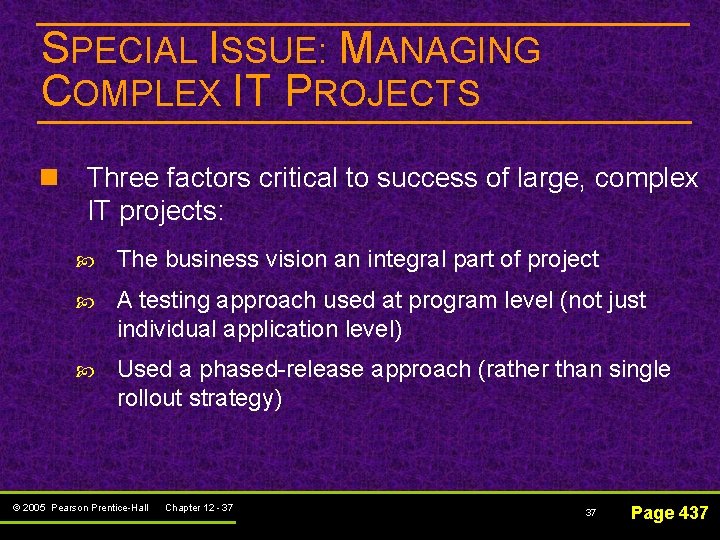 SPECIAL ISSUE: MANAGING COMPLEX IT PROJECTS

Three factors critical to success of large, complex IT projects:

The business vision an integral part of project

A testing approach used at program level (not just individual application level)

Used a phased-release approach (rather than single rollout strategy)

© 2005 Pearson Prentice-Hall Chapter 12 - 37

37

Page 437